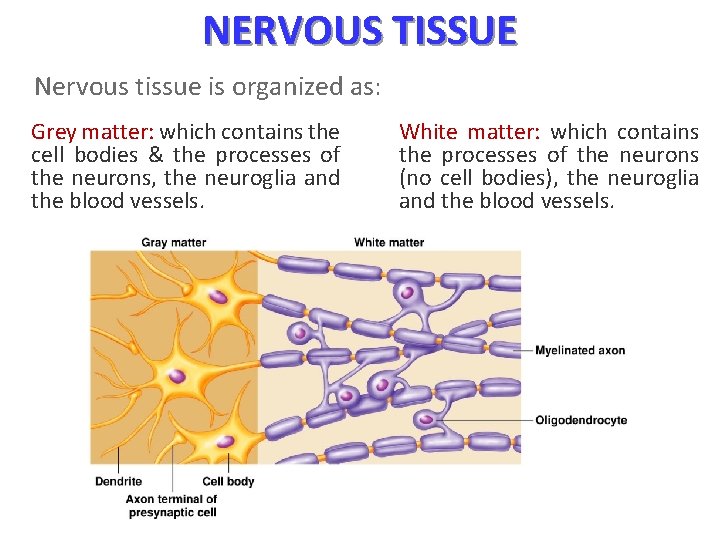 NERVOUS TISSUE

Nervous tissue is organized as:

Grey matter: which contains the cell bodies & the processes of the neurons, the neuroglia and the blood vessels.

White matter: which contains the processes of the neurons (no cell bodies), the neuroglia and the blood vessels.

Gray matter

White matter

Myelinated axon

Oligodendrocyte

Dendrite

Cell body

Axon terminal of presynaptic cell